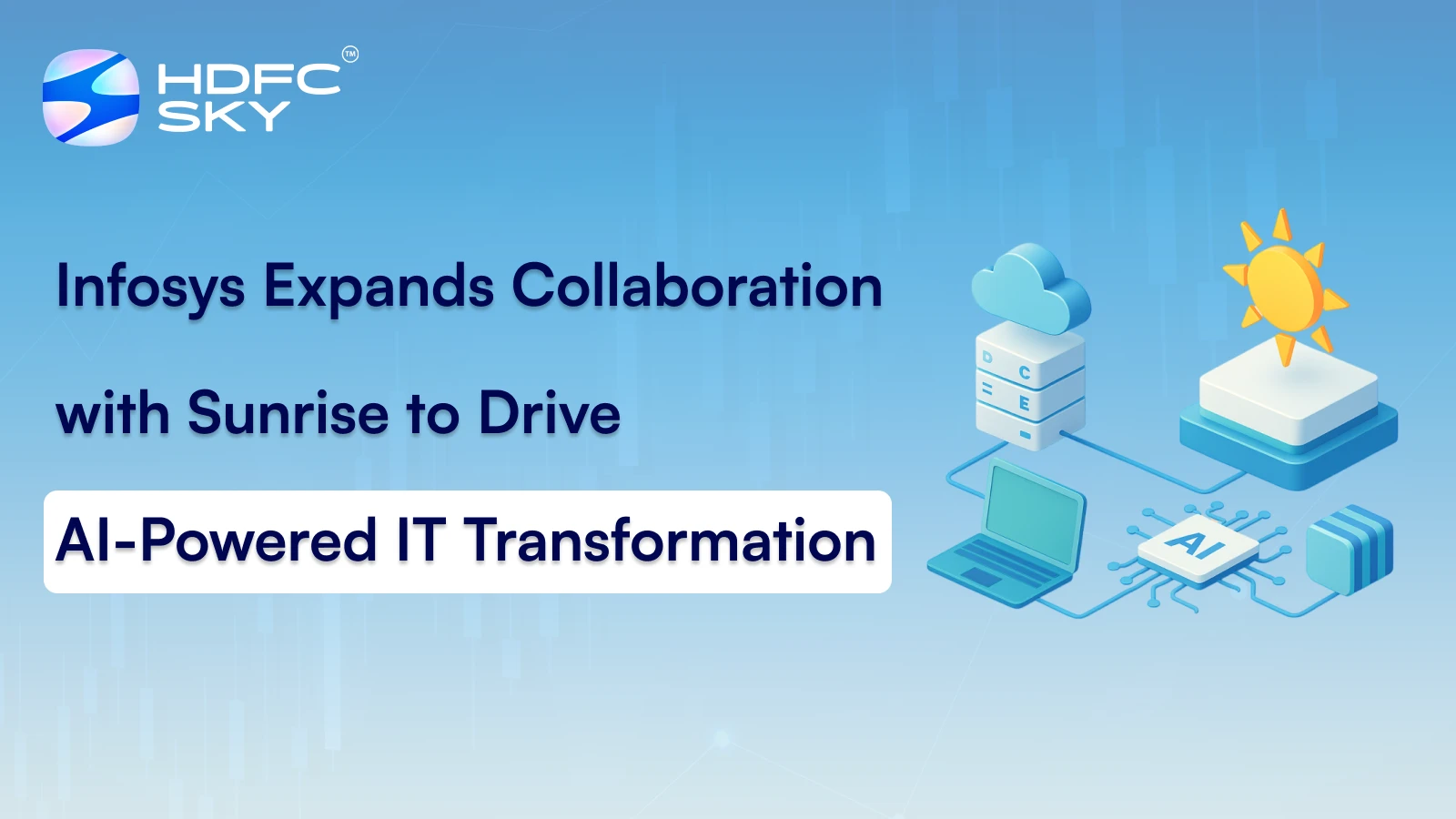 HDFC SKY™

Infosys Expands Collaboration with Sunrise to Drive AI-Powered IT Transformation

D C E

AI